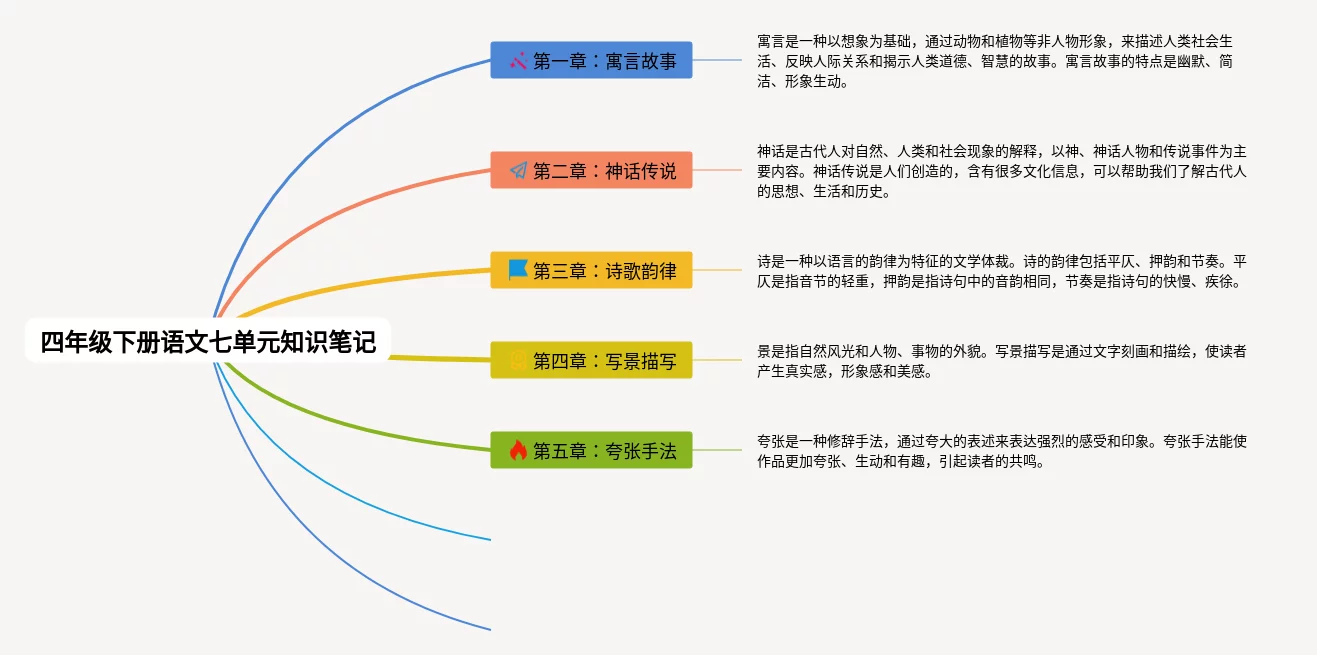 四年级下册语文七单元知识笔记

第一章：寓言故事

寓言是一种以想象为基础，通过动物和植物等非人物形象，来描述人类社会生活、反映人际关系和揭示人类道德、智慧的故事。寓言故事的特点是幽默、简洁、形象生动。

第二章：神话传说

神话是古代人对自然、人类和社会现象的解释，以神、神话人物和传说事件为主要内容。神话传说是人们创造的，含有很多文化信息，可以帮助我们了解古代人的思想、生活和历史。

第三章：诗歌韵律

诗是一种以语言的韵律为特征的文学体裁。诗的韵律包括平仄、押韵和节奏。平仄是指音节的轻重，押韵是指诗句中的音韵相同，节奏是指诗句的快慢、疾徐。

第四章：写景描写

景是指自然风光和人物、事物的外貌。写景描写是通过文字刻画和描绘，使读者产生真实感，形象感和美感。

第五章：夸张手法

夸张是一种修辞手法，通过夸大的表述来表达强烈的感受和印象。夸张手法能使作品更加夸张、生动和有趣，引起读者的共鸣。